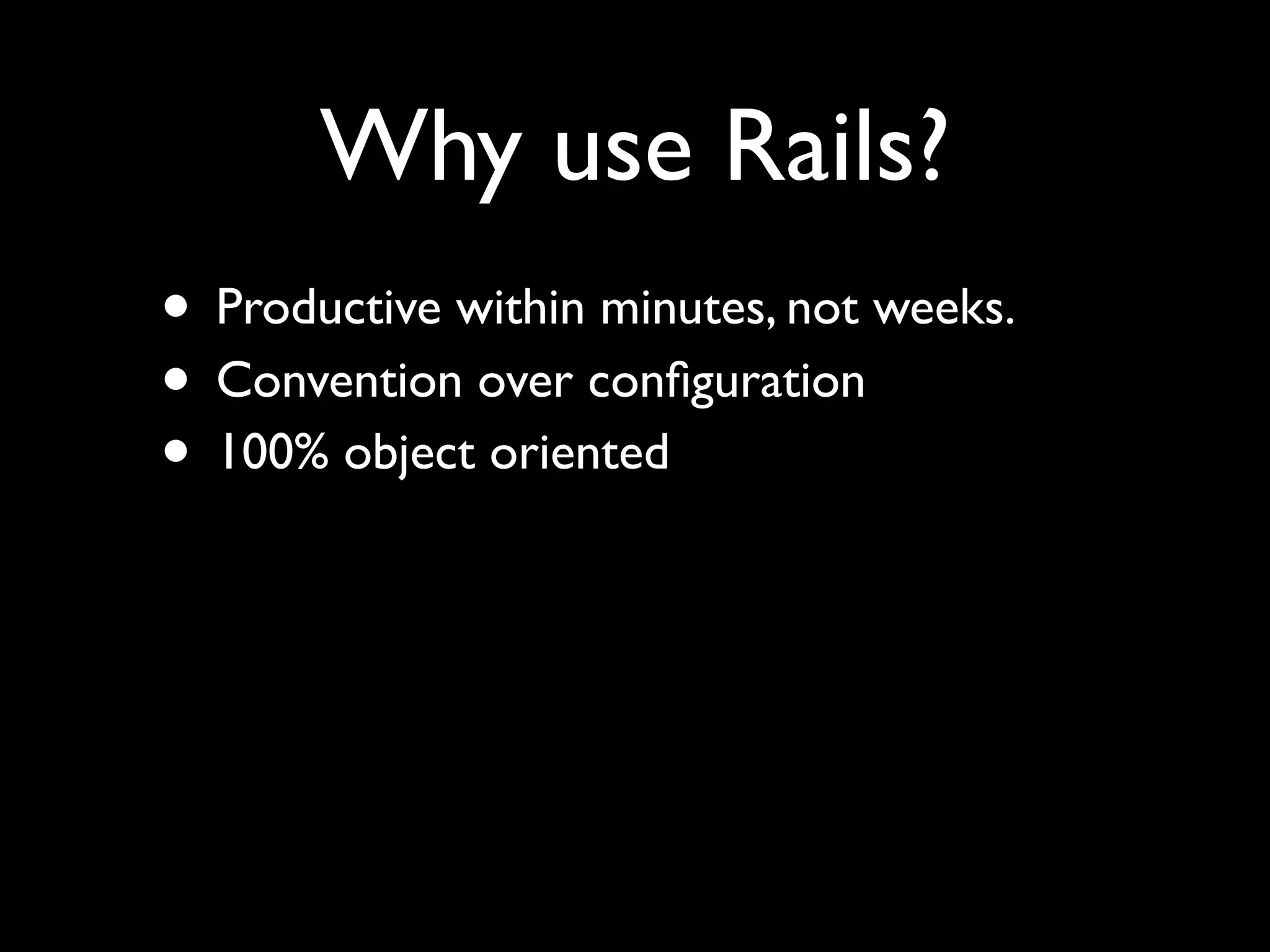 Why use Rails?

• Productive within minutes, not weeks.
• Convention over configuration
• 100% object oriented